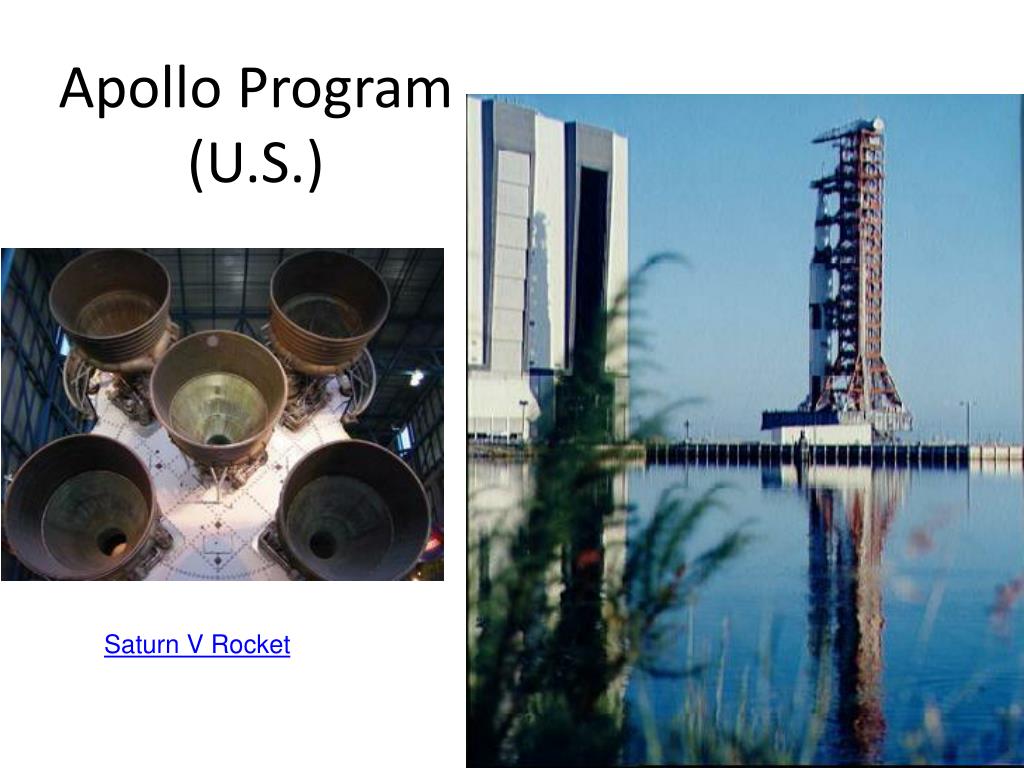 Apollo Program (U.S.)

Saturn V Rocket